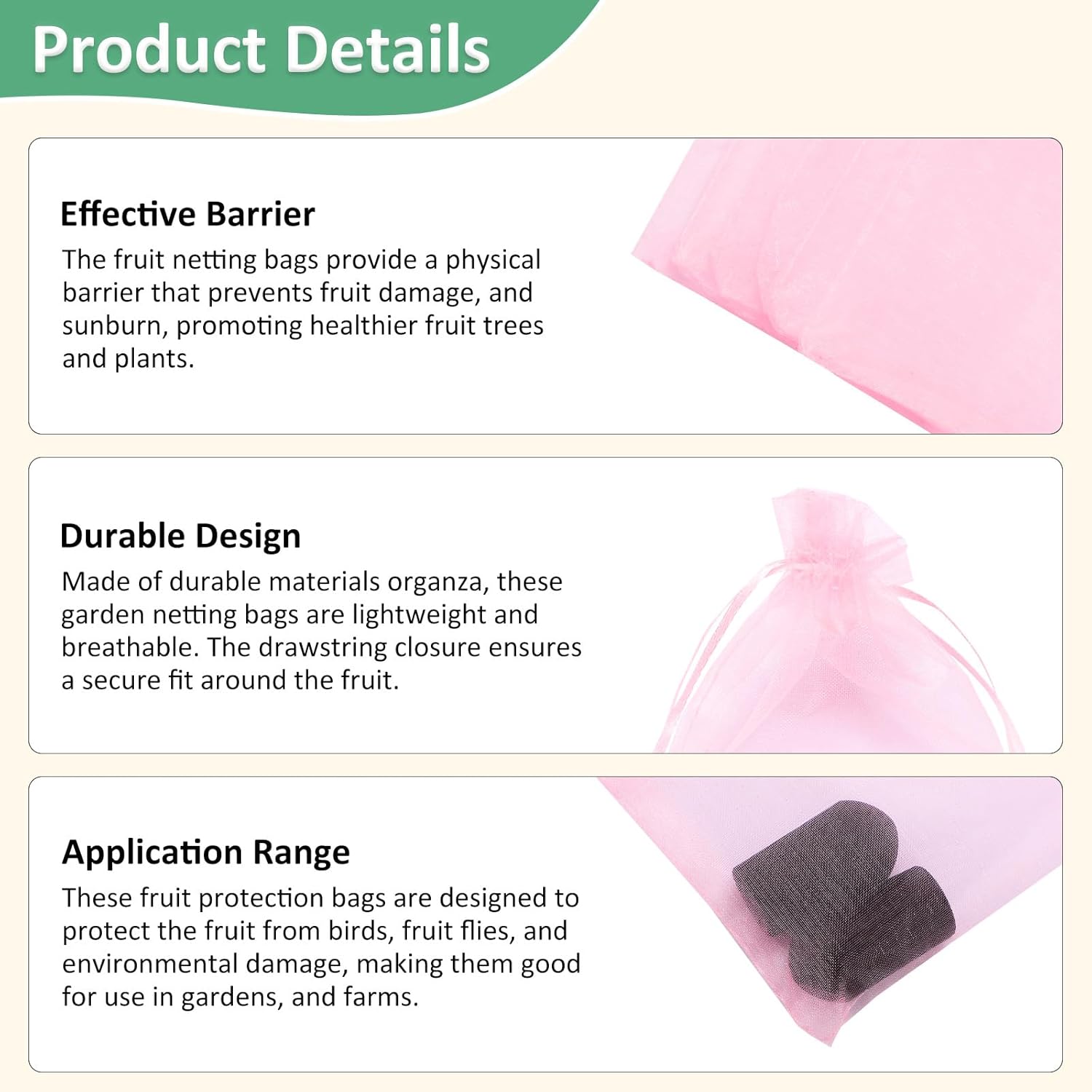 Product Details

Effective Barrier

The fruit netting bags provide a physical barrier that prevents fruit damage, and sunburn, promoting healthier fruit trees and plants.

Durable Design

Made of durable materials organza, these garden netting bags are lightweight and breathable. The drawstring closure ensures a secure fit around the fruit.

Application Range

These fruit protection bags are designed to protect the fruit from birds, fruit flies, and environmental damage, making them good for use in gardens, and farms.